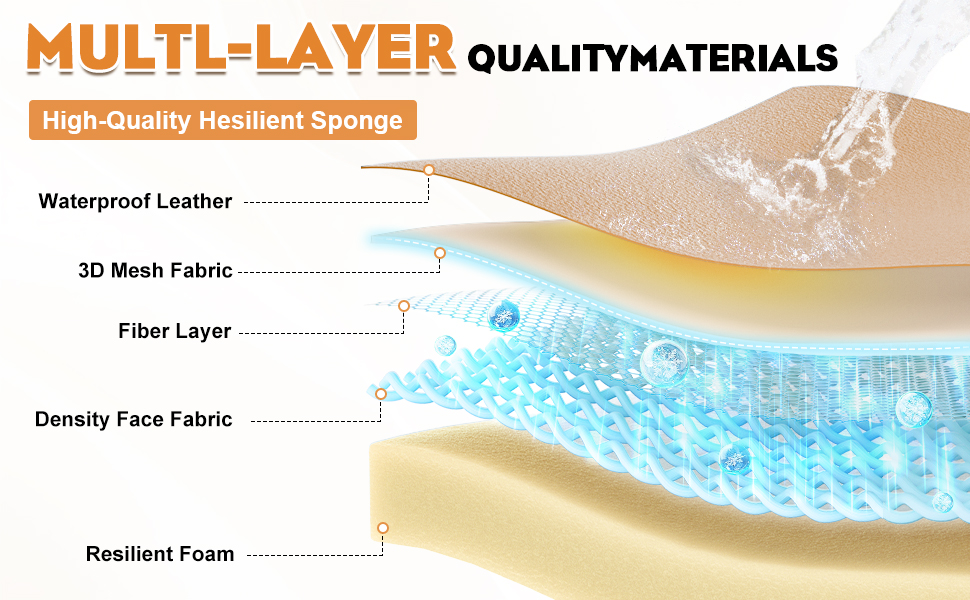 MULTL-LAYER QUALITYMATERIALS

High-Quality Hesilient Sponge

Waterproof Leather

3D Mesh Fabric

Fiber Layer

Density Face Fabric

Resilient Foam